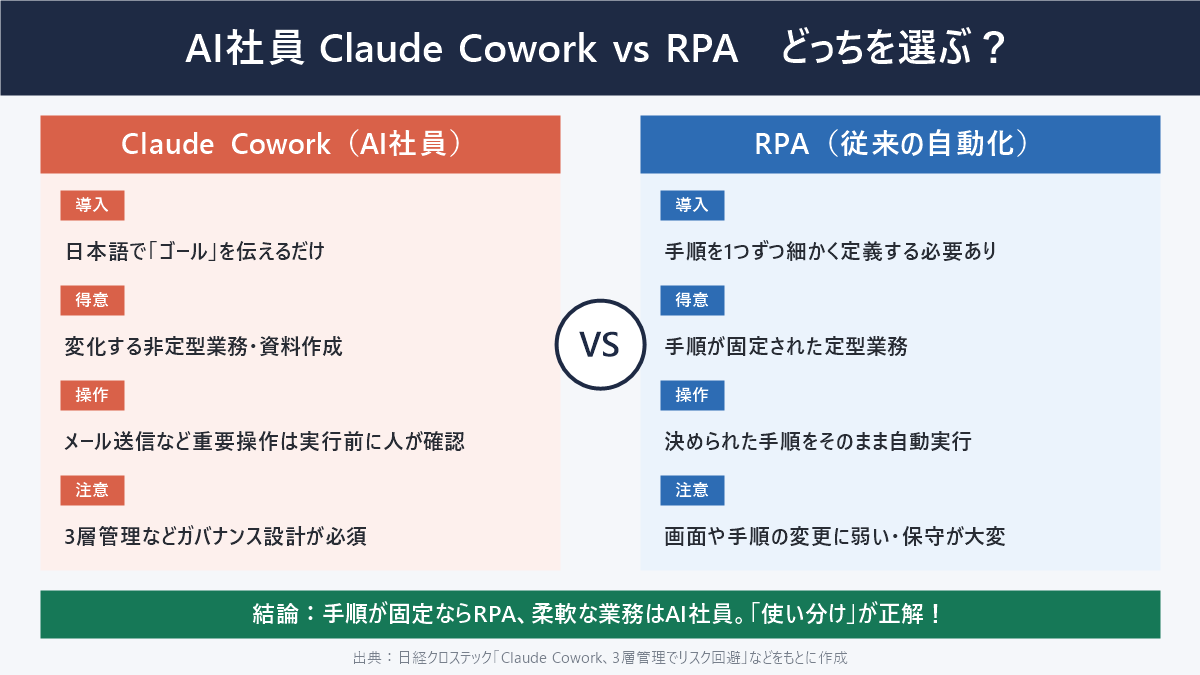 AI社員 Claude Cowork vs RPA　どっちを選ぶ？

Claude Cowork（AI社員）

導入

日本語で「ゴール」を伝えるだけ

得意

変化する非定型業務・資料作成

操作

メール送信など重要操作は実行前に人が確認

注意

3層管理などガバナンス設計が必須

VS

RPA（従来の自動化）

導入

手順を1つずつ細かく定義する必要あり

得意

手順が固定された定型業務

操作

決められた手順をそのまま自動実行

注意

画面や手順の変更に弱い・保守が大変

結論：手順が固定ならRPA、柔軟な業務はAI社員。「使い分け」が正解！

出典：日経クロステック「Claude Cowork、3層管理でリスク回避」などをもとに作成